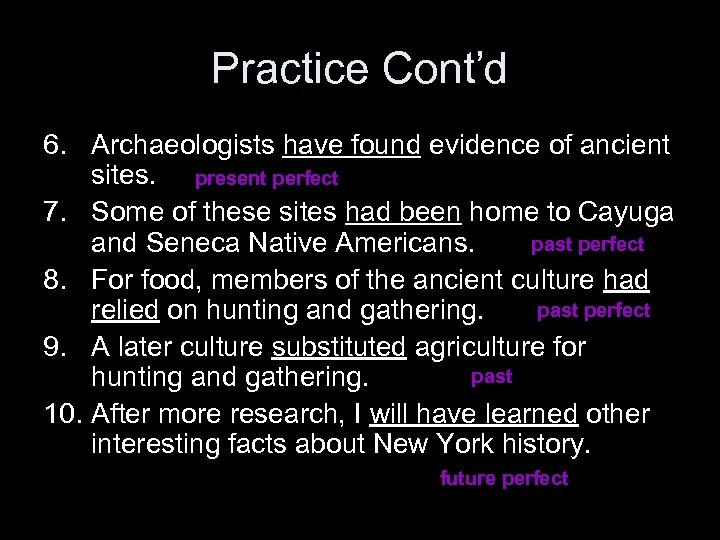 Practice Cont'd

6. Archaeologists have found evidence of ancient sites. present perfect

7. Some of these sites had been home to Cayuga and Seneca Native Americans. past perfect

8. For food, members of the ancient culture had relied on hunting and gathering. past perfect

9. A later culture substituted agriculture for hunting and gathering. past

10. After more research, I will have learned other interesting facts about New York history.

future perfect